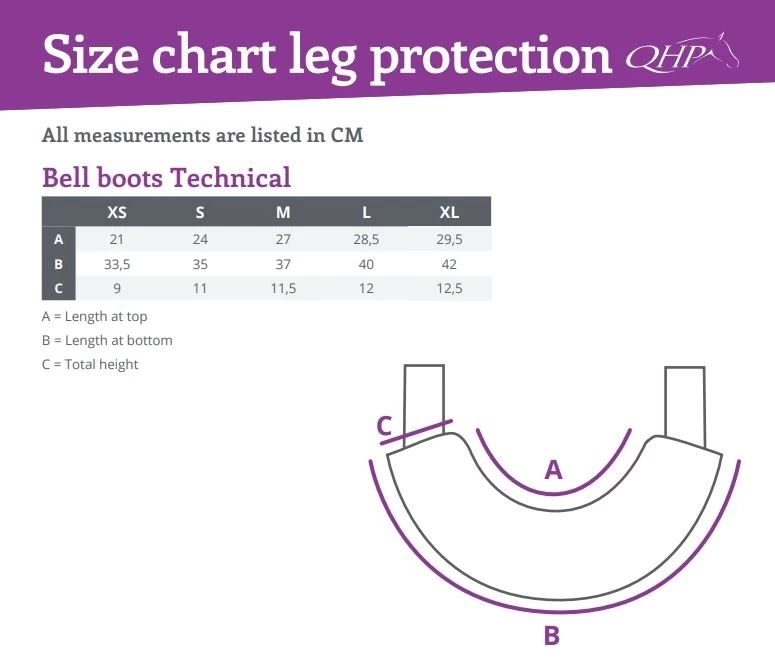 Size chart leg protection QHP

All measurements are listed in CM

Bell boots Technical

| | XS | S | M | L | XL |
|---|---|---|---|---|---|
| A | 21 | 24 | 27 | 28,5 | 29,5 |
| B | 33,5 | 35 | 37 | 40 | 42 |
| C | 9 | 11 | 11,5 | 12 | 12,5 |

A = Length at top
B = Length at bottom
C = Total height

C
A
B